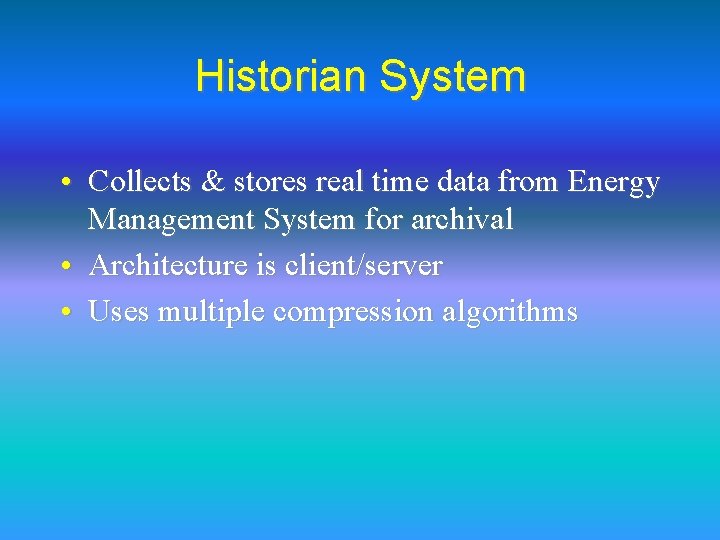 Historian System

• Collects & stores real time data from Energy Management System for archival
• Architecture is client/server
• Uses multiple compression algorithms